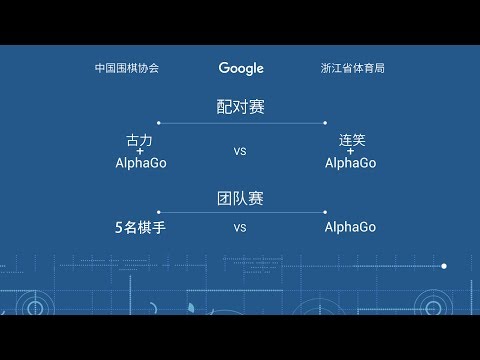 中国围棋协会

Google

浙江省体育局

配对赛

古力
+
AlphaGo

vs

连笑
+
AlphaGo

团队赛

5名棋手

vs

AlphaGo